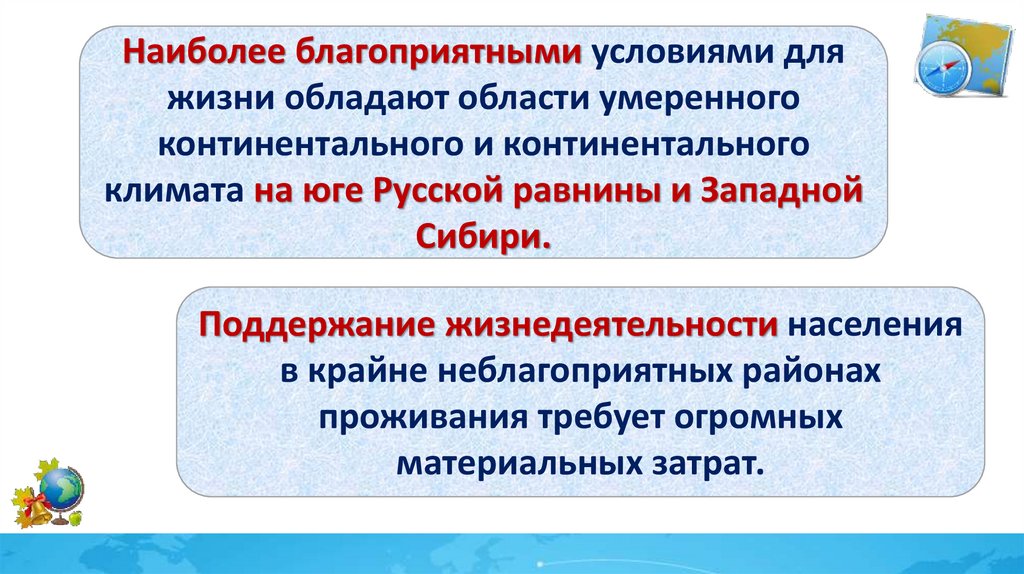 Наиболее благоприятными условиями для жизни обладают области умеренного континентального и континентального климата на юге Русской равнины и Западной Сибири.

Поддержание жизнедеятельности населения в крайне неблагоприятных районах проживания требует огромных материальных затрат.